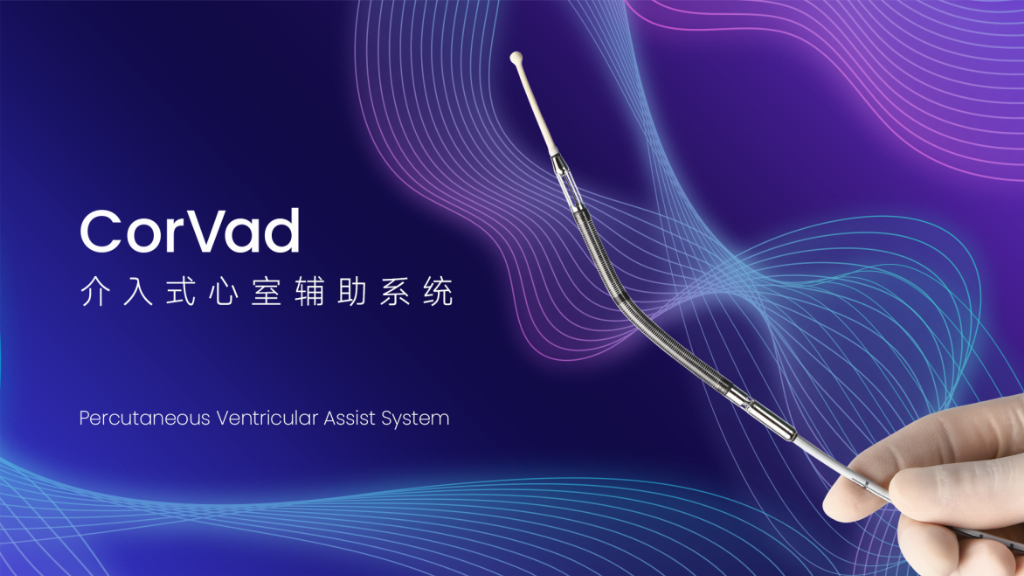 CorVad
介入式心室辅助系统

Percutaneous Ventricular Assist System